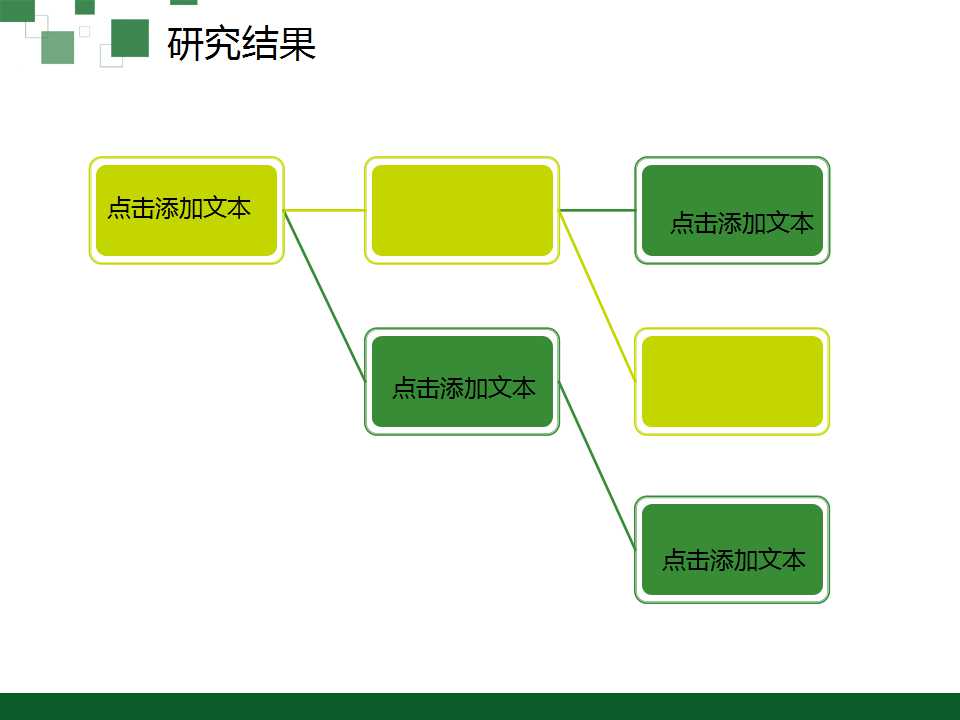 研究结果

点击添加文本

点击添加文本

点击添加文本

点击添加文本